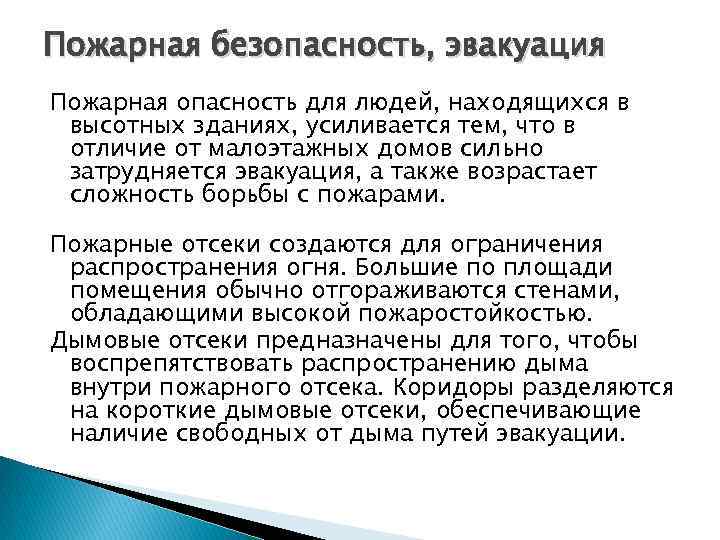 Пожарная безопасность, эвакуация

Пожарная опасность для людей, находящихся в высотных зданиях, усиливается тем, что в отличие от малоэтажных домов сильно затрудняется эвакуация, а также возрастает сложность борьбы с пожарами.

Пожарные отсеки создаются для ограничения распространения огня. Большие по площади помещения обычно отгораживаются стенами, обладающими высокой пожаростойкостью.

Дымовые отсеки предназначены для того, чтобы воспрепятствовать распространению дыма внутри пожарного отсека. Коридоры разделяются на короткие дымовые отсеки, обеспечивающие наличие свободных от дыма путей эвакуации.